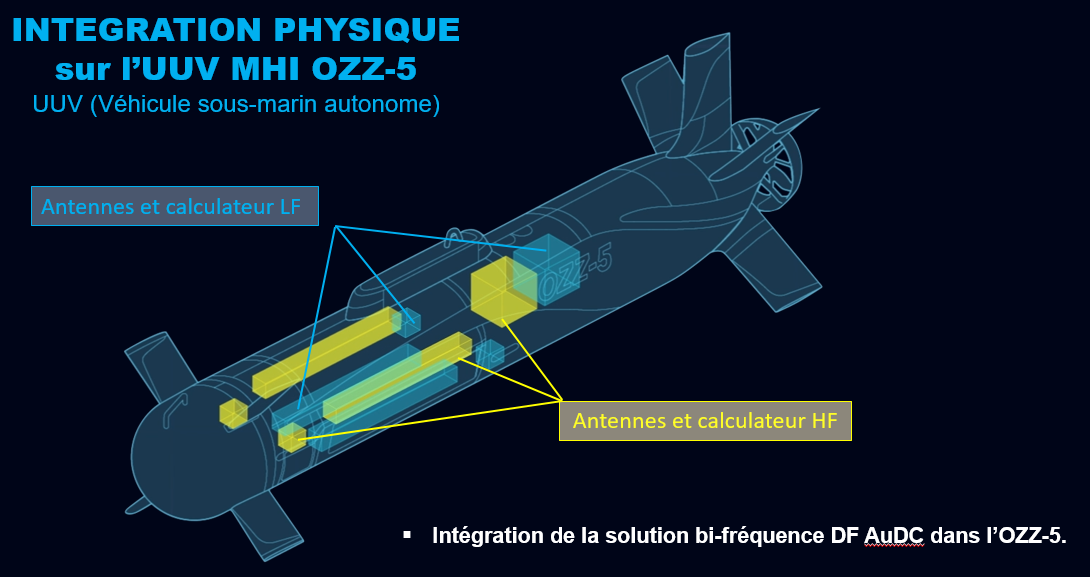 INTEGRATION PHYSIQUE
sur l'UUV MHI OZZ-5
UUV (Véhicule sous-marin autonome)

Antennes et calculateur LF

OZZ-5

Antennes et calculateur HF

▪ Intégration de la solution bi-fréquence DF AuDC dans l'OZZ-5.